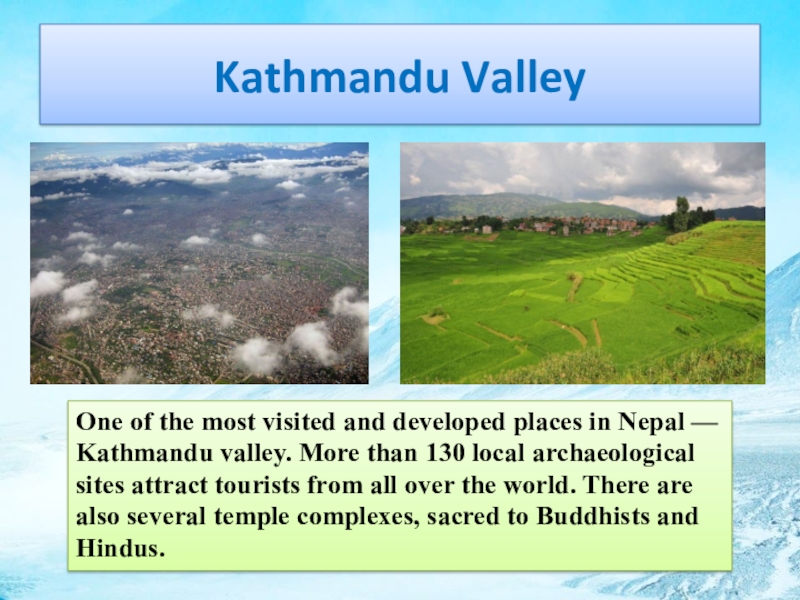 Kathmandu Valley

One of the most visited and developed places in Nepal — Kathmandu valley. More than 130 local archaeological sites attract tourists from all over the world. There are also several temple complexes, sacred to Buddhists and Hindus.